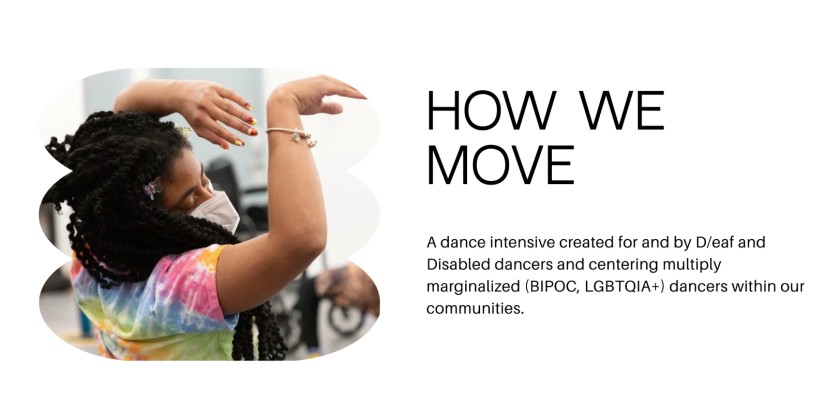 HOW WE MOVE

A dance intensive created for and by D/eaf and Disabled dancers and centering multiply marginalized (BIPOC, LGBTQIA+) dancers within our communities.